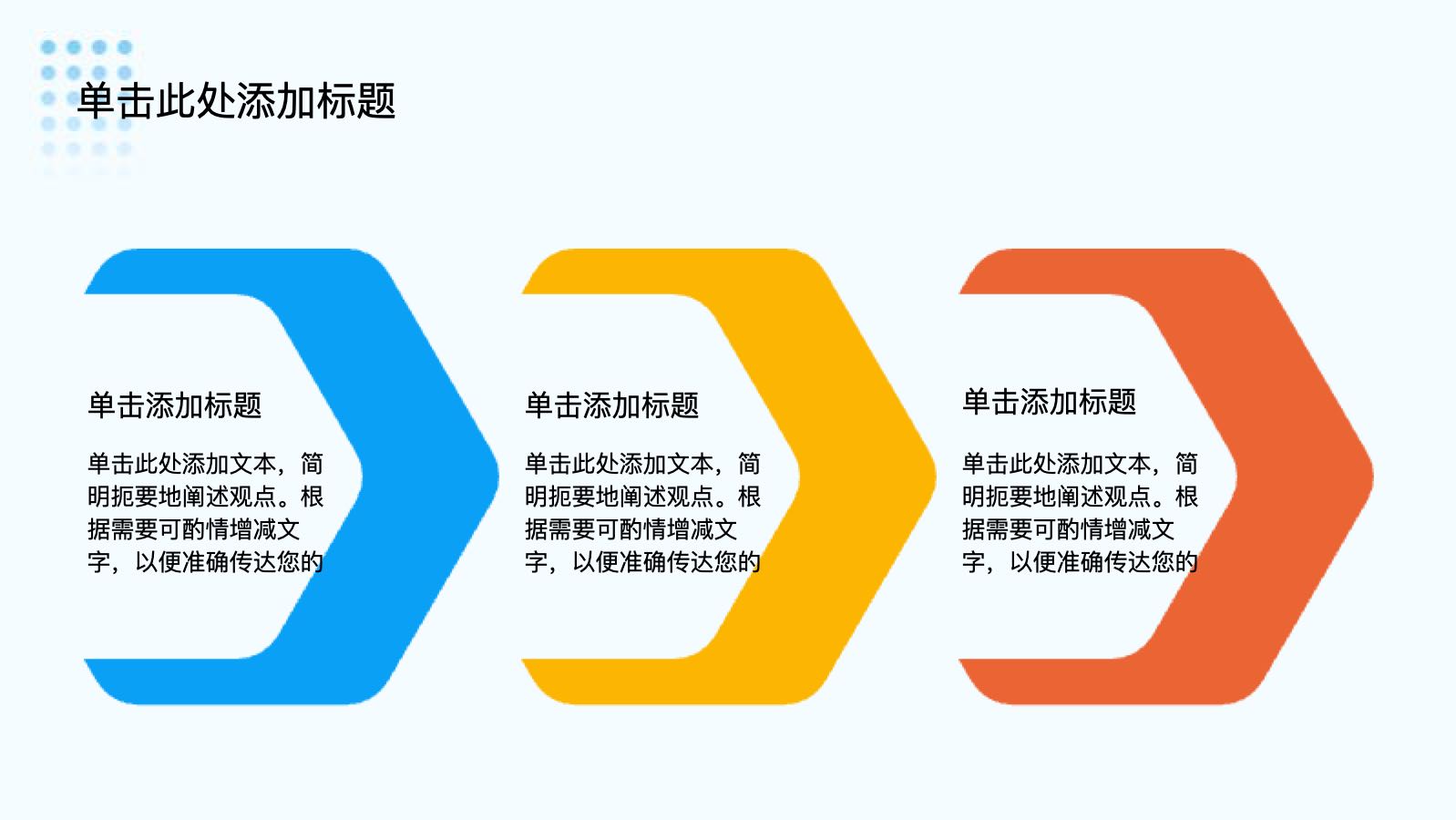 单击此处添加标题

单击添加标题

单击此处添加文本，简明扼要地阐述观点。根据需要可酌情增减文字，以便准确传达您的

单击添加标题

单击此处添加文本，简明扼要地阐述观点。根据需要可酌情增减文字，以便准确传达您的

单击添加标题

单击此处添加文本，简明扼要地阐述观点。根据需要可酌情增减文字，以便准确传达您的